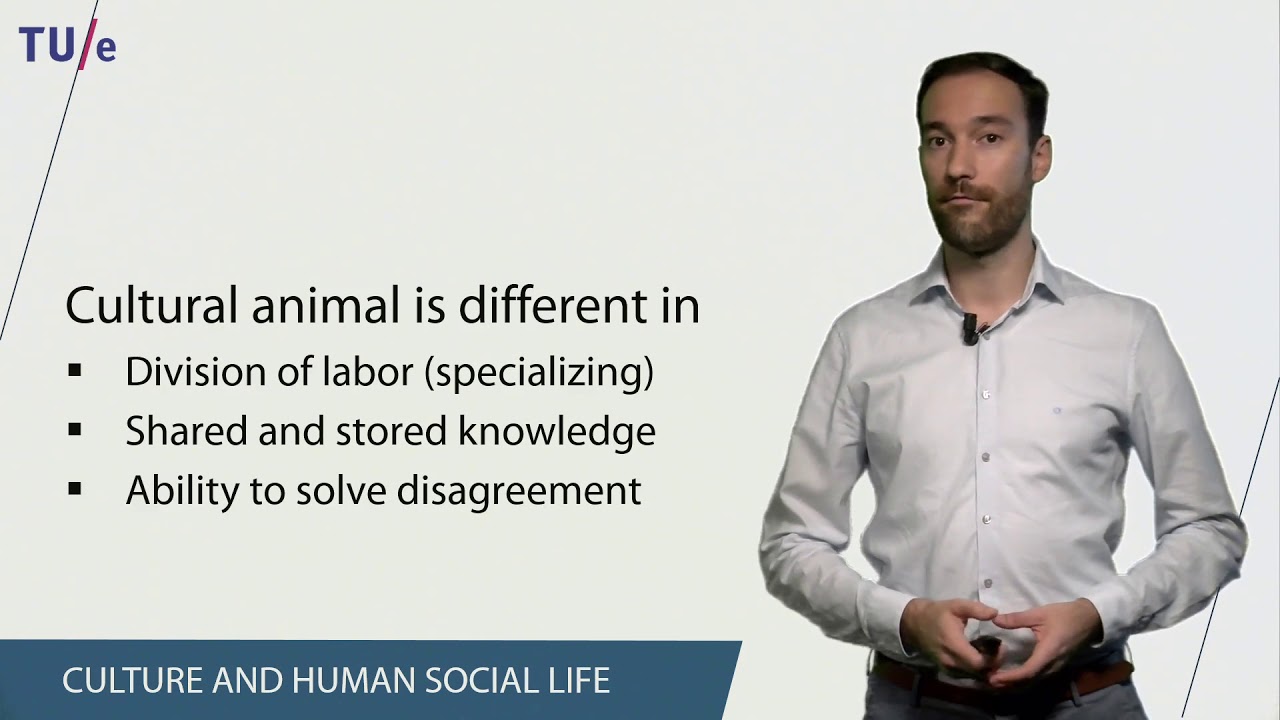 TU/e

Cultural animal is different in
▪ Division of labor (specializing)
▪ Shared and stored knowledge
▪ Ability to solve disagreement

CULTURE AND HUMAN SOCIAL LIFE